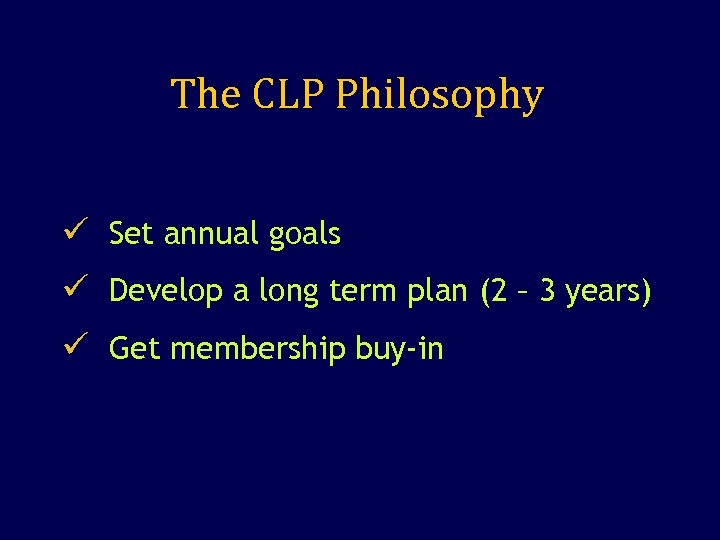 The CLP Philosophy

✓ Set annual goals
✓ Develop a long term plan (2 – 3 years)
✓ Get membership buy-in